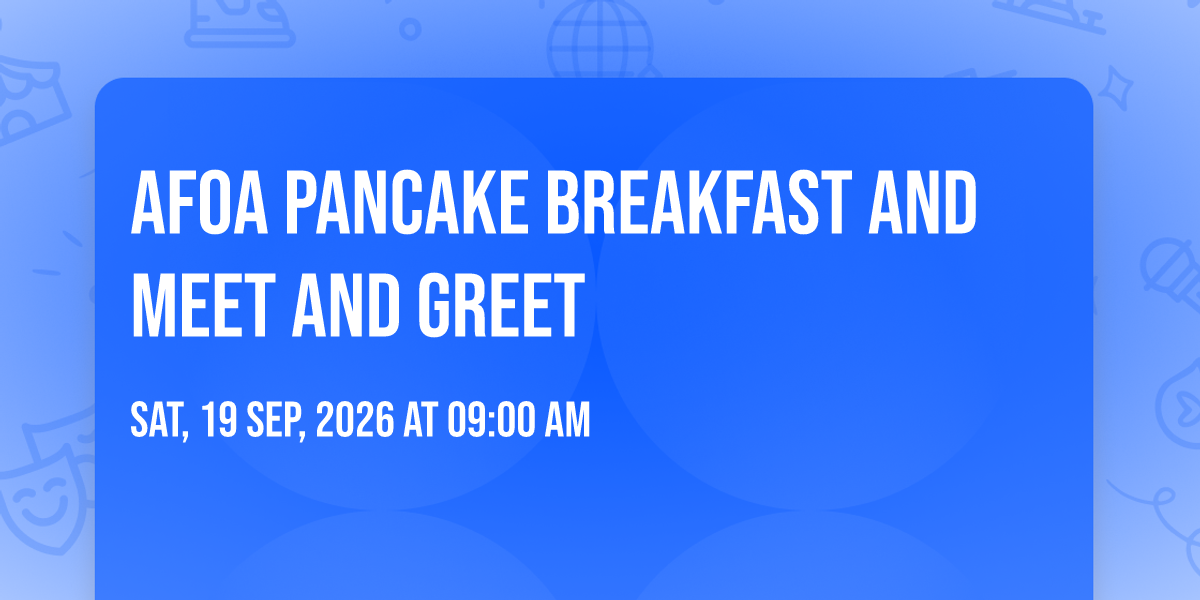 AFOA PANCAKE BREAKFAST AND MEET AND GREET

SAT, 19 SEP, 2026 AT 09:00 AM